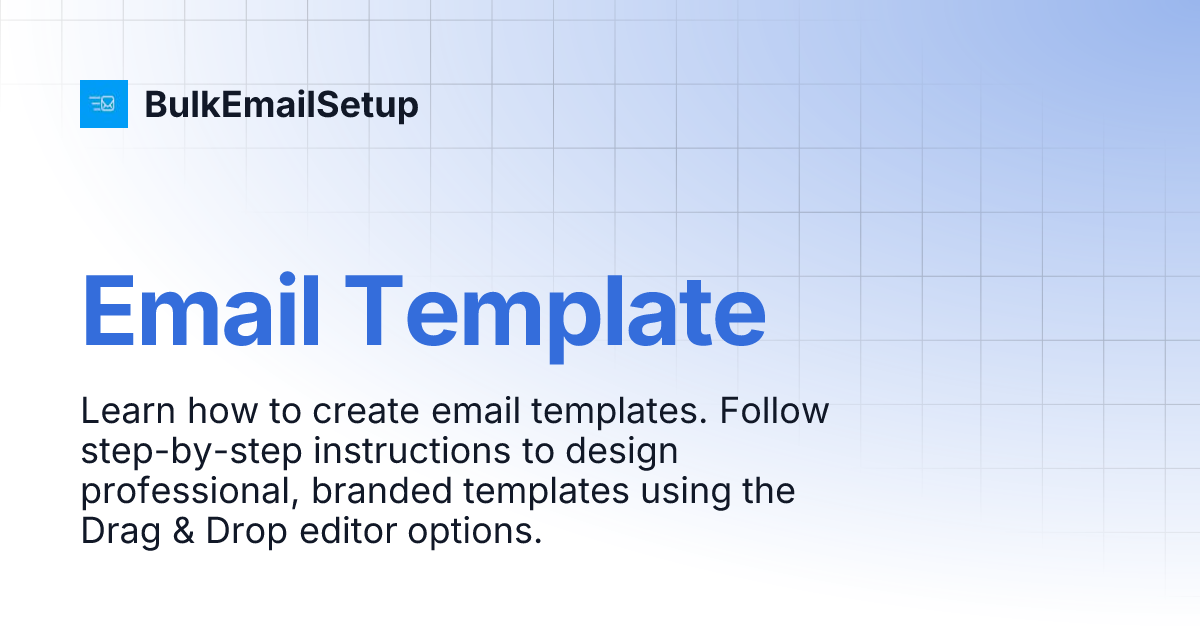 BulkEmailSetup

Email Template

Learn how to create email templates. Follow step-by-step instructions to design professional, branded templates using the Drag & Drop editor options.